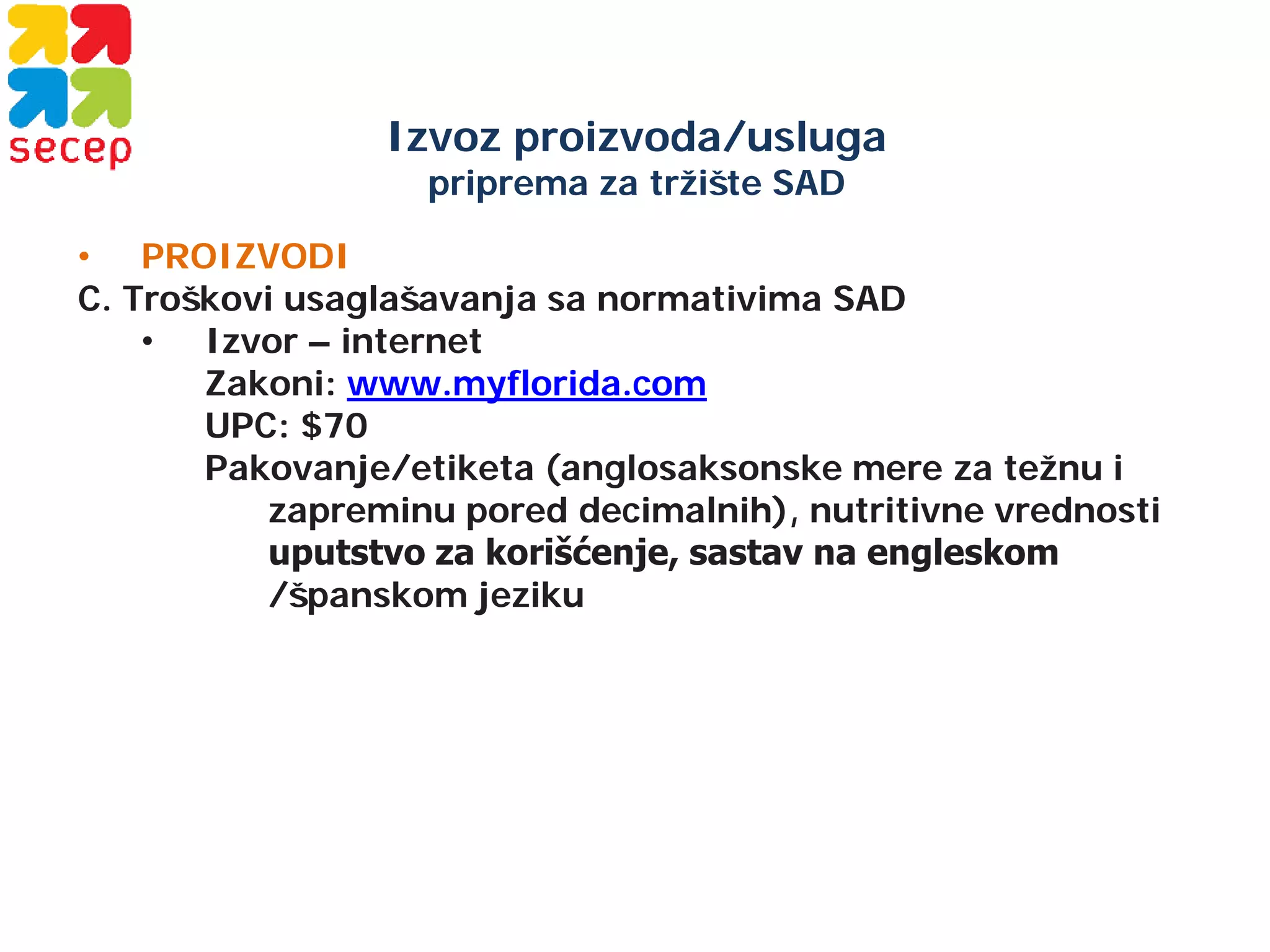 secep

Izvoz proizvoda/usluga
priprema za tržište SAD

• PROIZVODI
C. Troškovi usaglašavanja sa normativima SAD
• Izvor – internet
Zakoni: www.myflorida.com
UPC: $70
Pakovanje/etiketa (anglosaksonske mere za težnu i zapreminu pored decimalnih), nutritivne vrednosti uputstvo za korišćenje, sastav na engleskom /španskom jeziku